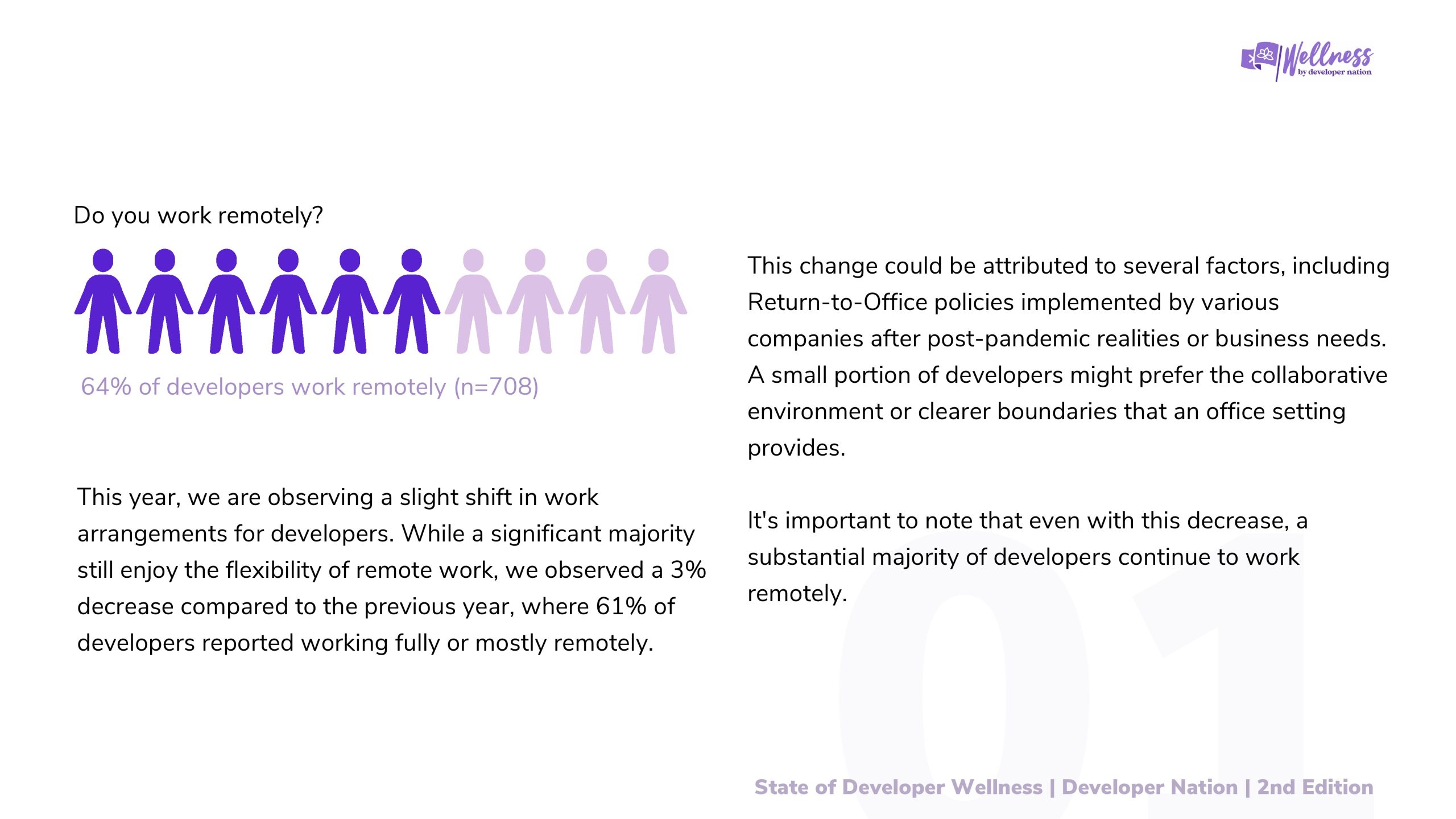 Wellness
by developer nation

Do you work remotely?

64% of developers work remotely (n=708)

This year, we are observing a slight shift in work arrangements for developers. While a significant majority still enjoy the flexibility of remote work, we observed a 3% decrease compared to the previous year, where 61% of developers reported working fully or mostly remotely.

This change could be attributed to several factors, including Return-to-Office policies implemented by various companies after post-pandemic realities or business needs. A small portion of developers might prefer the collaborative environment or clearer boundaries that an office setting provides.

It's important to note that even with this decrease, a substantial majority of developers continue to work remotely.

01

State of Developer Wellness | Developer Nation | 2nd Edition